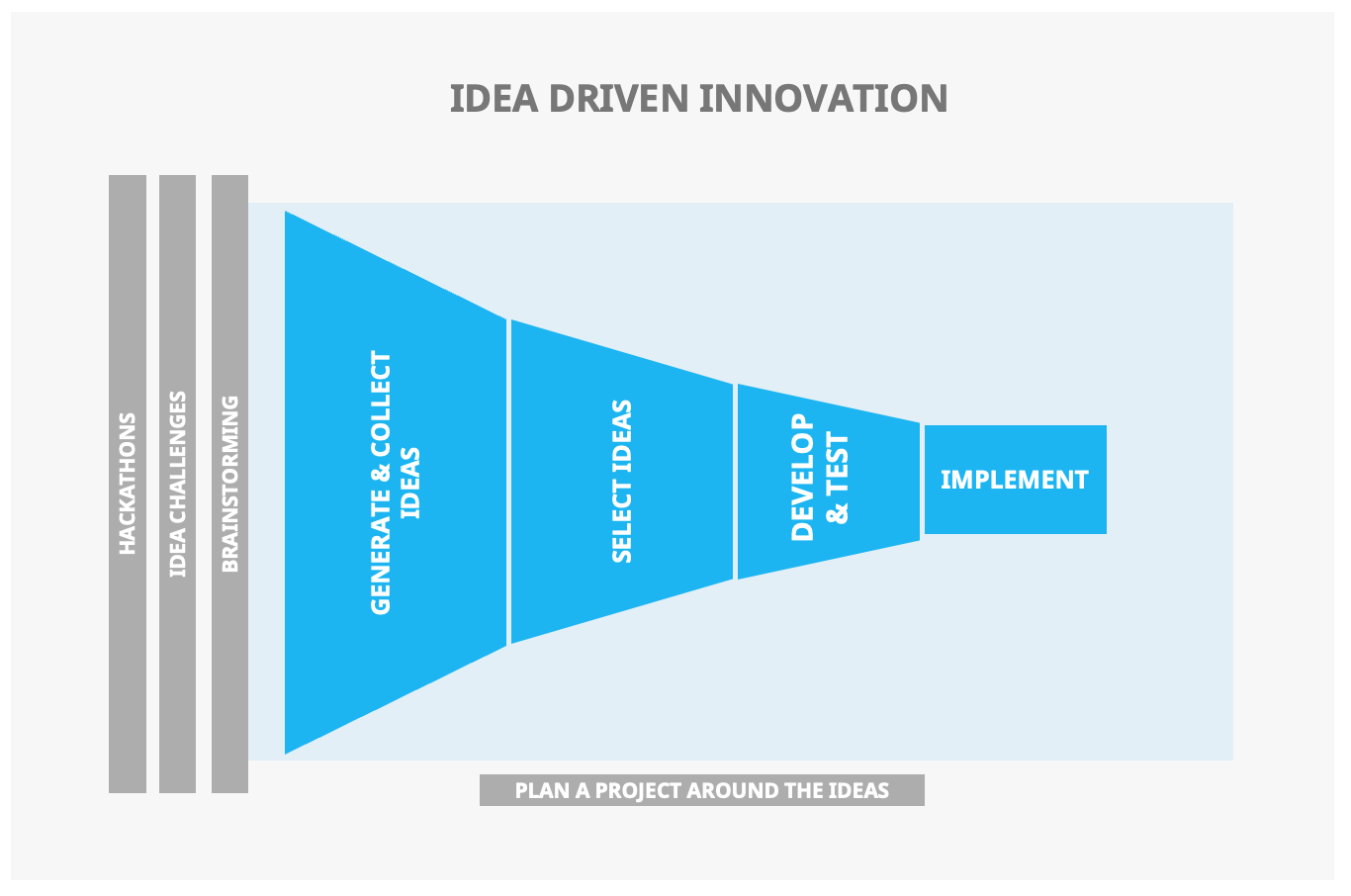 IDEA DRIVEN INNOVATION

HACKATHONS

IDEA CHALLENGES

BRAINSTORMING

GENERATE & COLLECT IDEAS

SELECT IDEAS

DEVELOP & TEST

IMPLEMENT

PLAN A PROJECT AROUND THE IDEAS